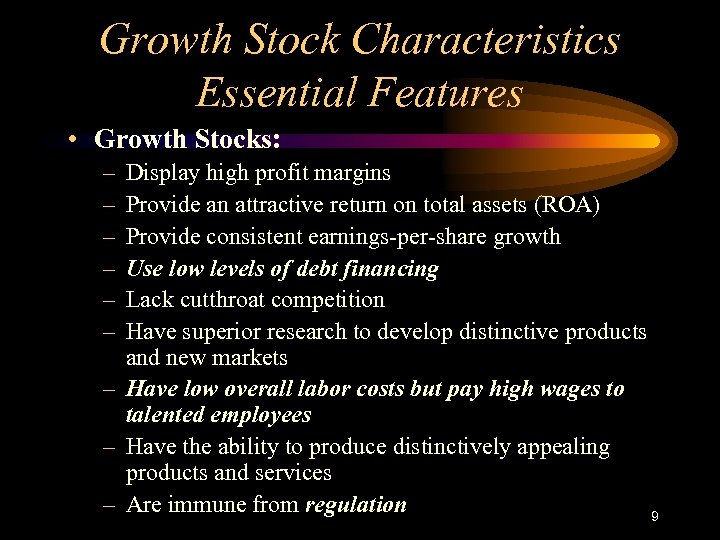 Growth Stock Characteristics
Essential Features

• Growth Stocks:
– Display high profit margins
– Provide an attractive return on total assets (ROA)
– Provide consistent earnings-per-share growth
– Use low levels of debt financing
– Lack cutthroat competition
– Have superior research to develop distinctive products and new markets
– Have low overall labor costs but pay high wages to talented employees
– Have the ability to produce distinctively appealing products and services
– Are immune from regulation

9